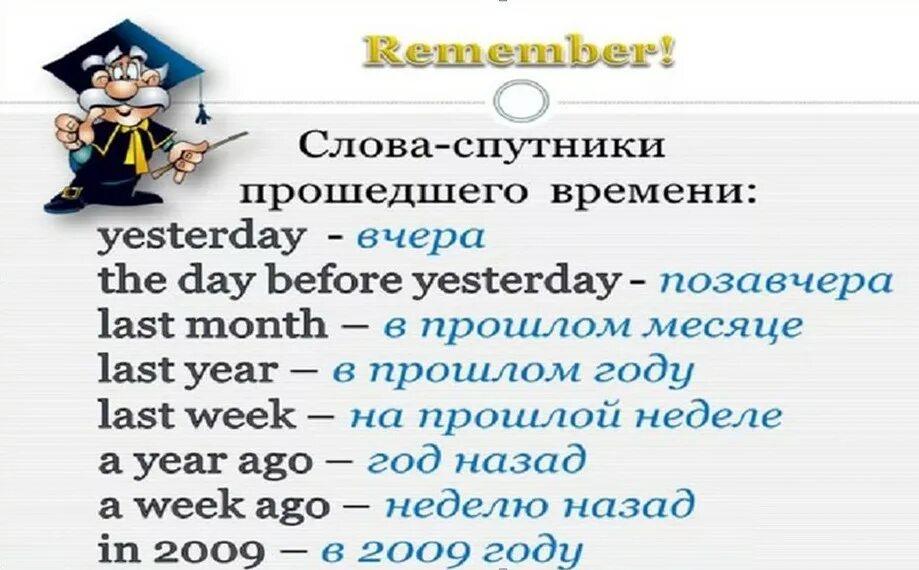 Remember!

Слова-спутники прошедшего времени:
yesterday - вчера
the day before yesterday - позавчера
last month – в прошлом месяце
last year – в прошлом году
last week – на прошлой неделе
a year ago – год назад
a week ago – неделю назад
in 2009 – в 2009 году